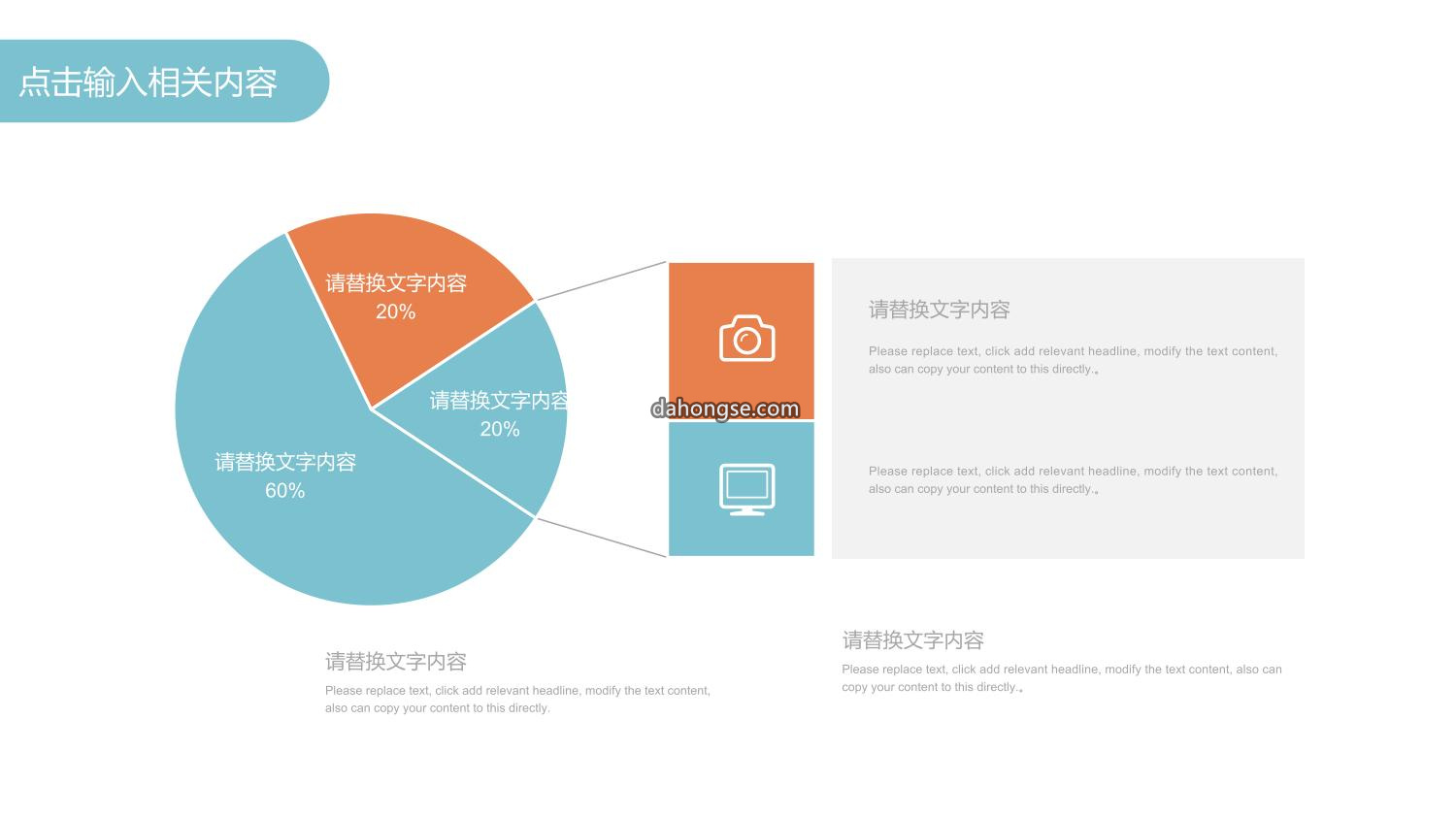 点击输入相关内容

请替换文字内容
20%

请替换文字内容
20%

请替换文字内容
60%

dahongse.com

请替换文字内容

Please replace text, click add relevant headline, modify the text content, also can copy your content to this directly.。

Please replace text, click add relevant headline, modify the text content, also can copy your content to this directly.。

请替换文字内容

Please replace text, click add relevant headline, modify the text content, also can copy your content to this directly.

请替换文字内容

Please replace text, click add relevant headline, modify the text content, also can copy your content to this directly.。